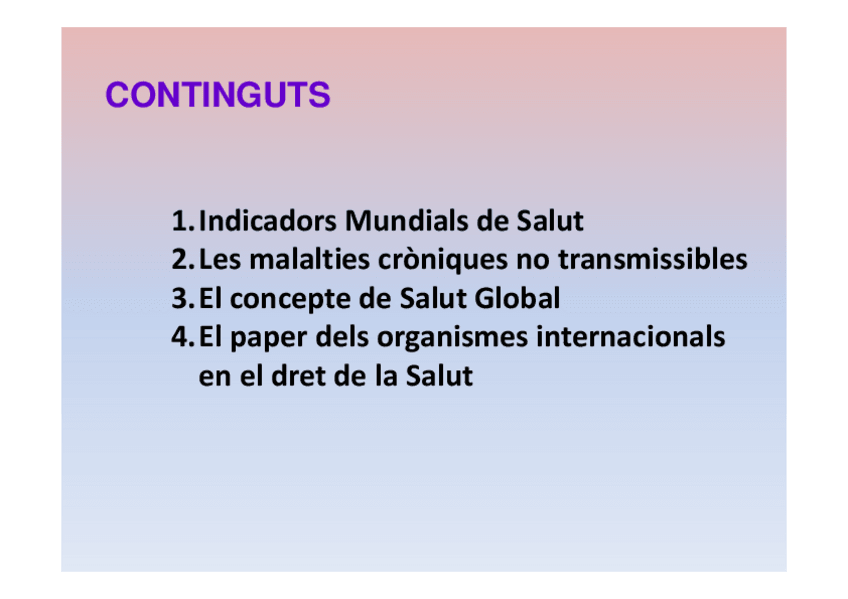 CONTINGUTS

1. Indicadors Mundials de Salut
2. Les malalties cròniques no transmissibles
3. El concepte de Salut Global
4. El paper dels organismes internacionals en el dret de la Salut